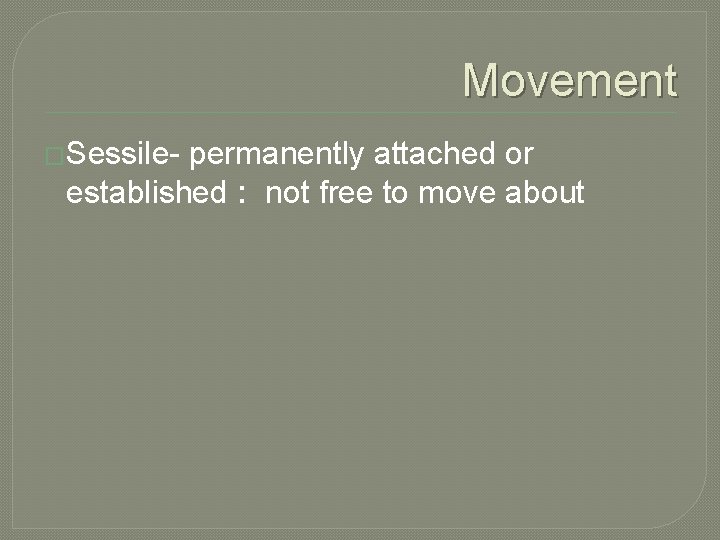 Movement

Sessile- permanently attached or established : not free to move about